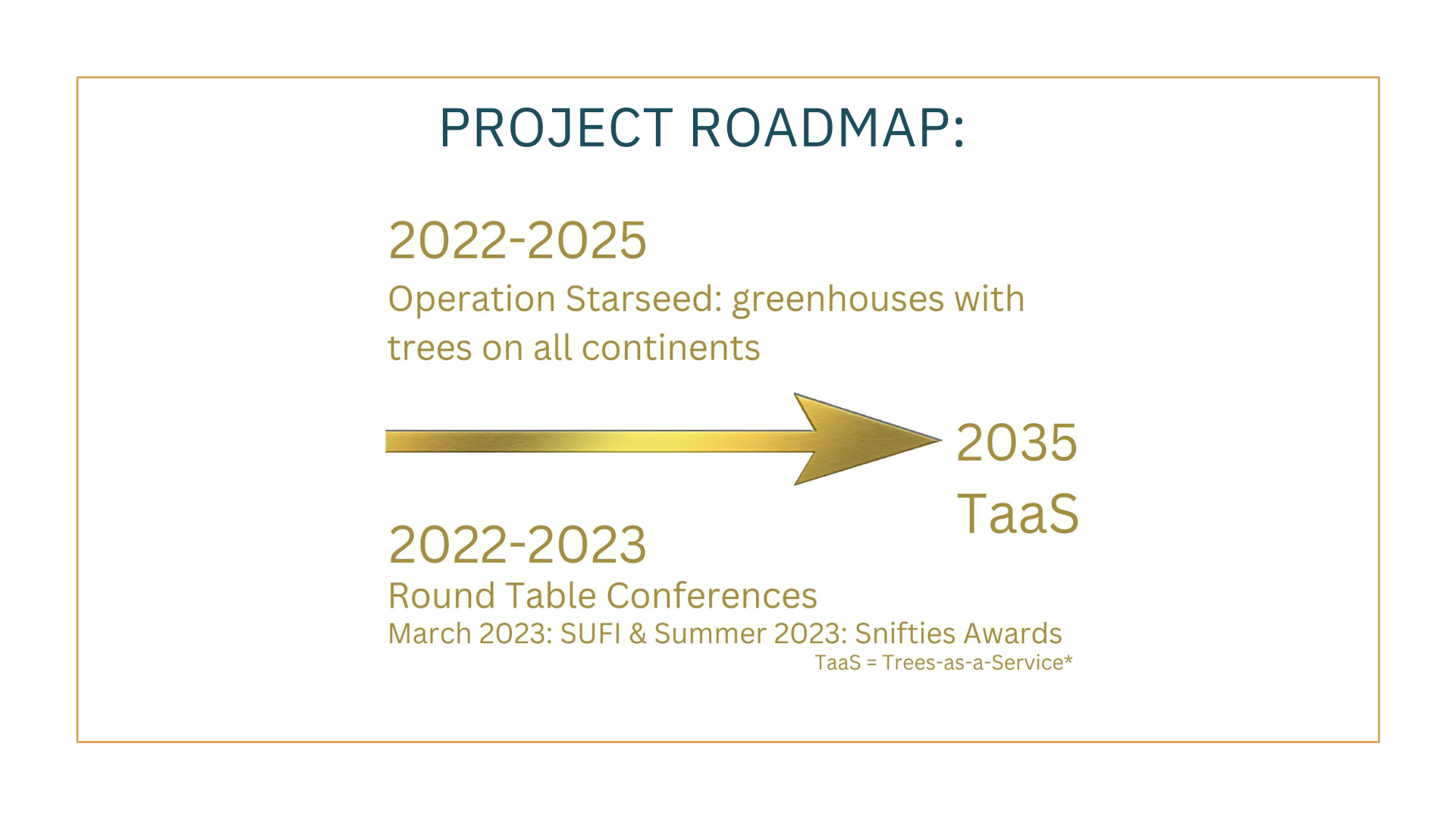 PROJECT ROADMAP:

2022-2025

Operation Starseed: greenhouses with trees on all continents

2035

TaaS

2022-2023

Round Table Conferences

March 2023: SUFI & Summer 2023: Snifties Awards

TaaS = Trees-as-a-Service*